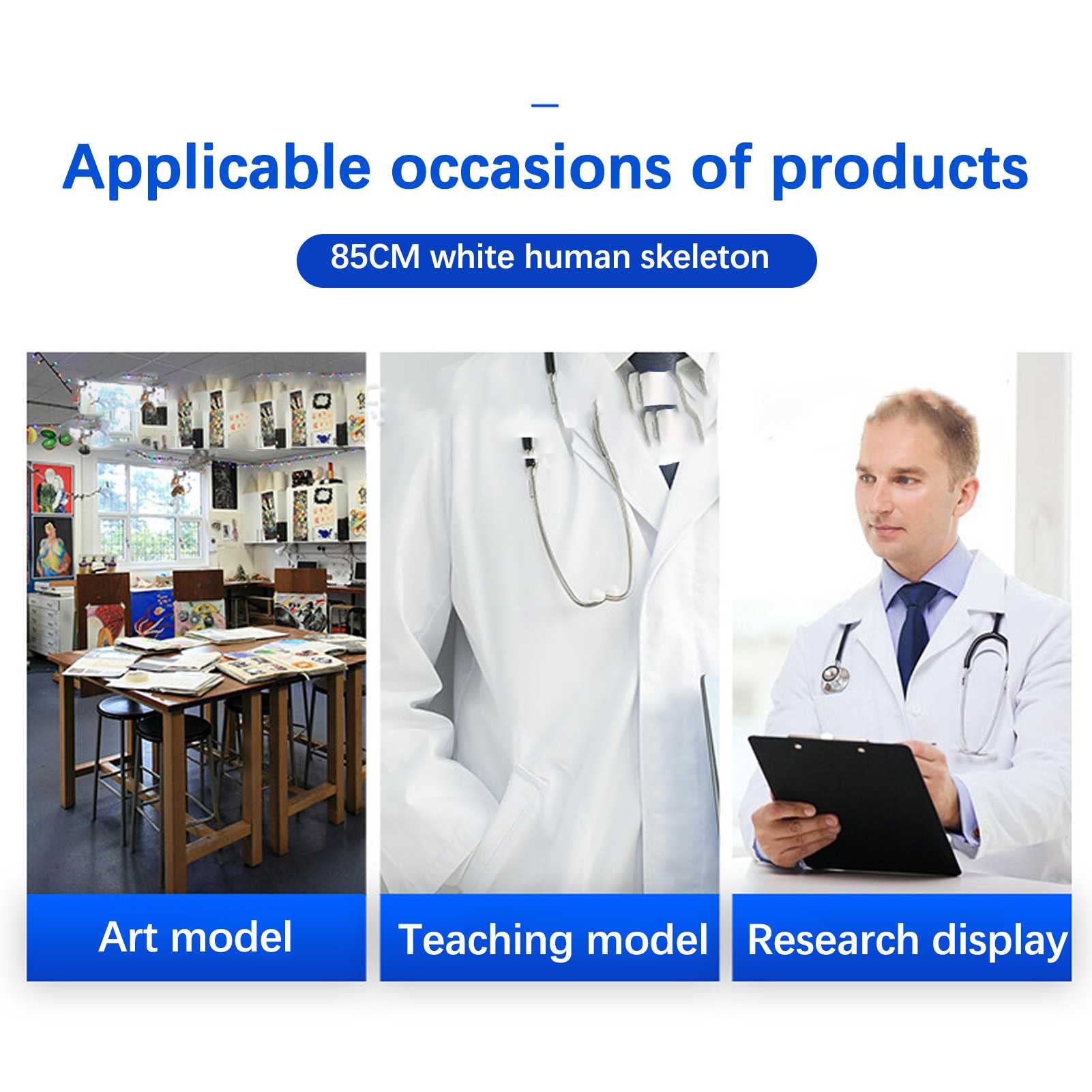 Applicable occasions of products

85CM white human skeleton

Art model

Teaching model

Research display